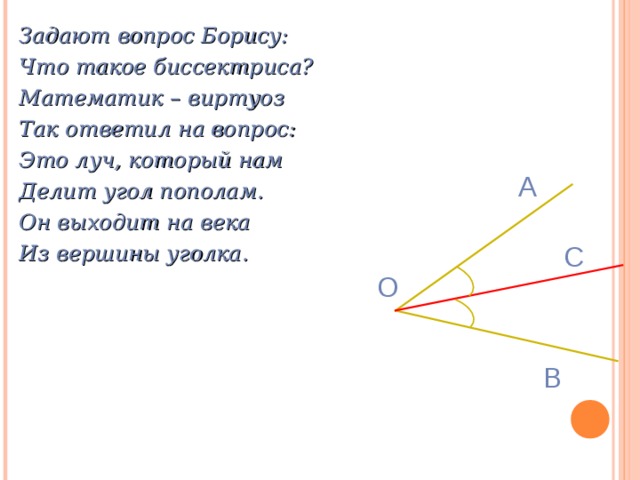 Задают вопрос Борису:
Что такое биссектриса?
Математик – виртуоз
Так ответил на вопрос:
Это луч, который нам
Делит угол пополам.
Он выходит на века
Из вершины уголка.

A
C
O
B